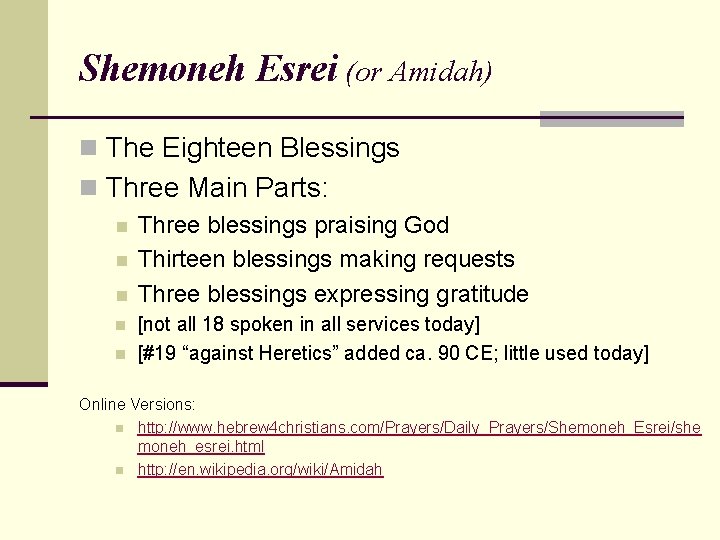 Shemoneh Esrei (or Amidah)

The Eighteen Blessings

Three Main Parts:

Three blessings praising God

Thirteen blessings making requests

Three blessings expressing gratitude

[not all 18 spoken in all services today]

[#19 “against Heretics” added ca. 90 CE; little used today]

Online Versions:

http://www.hebrew4christians.com/Prayers/Daily_Prayers/Shemoneh_Esrei/shemoneh_esrei.html

http://en.wikipedia.org/wiki/Amidah